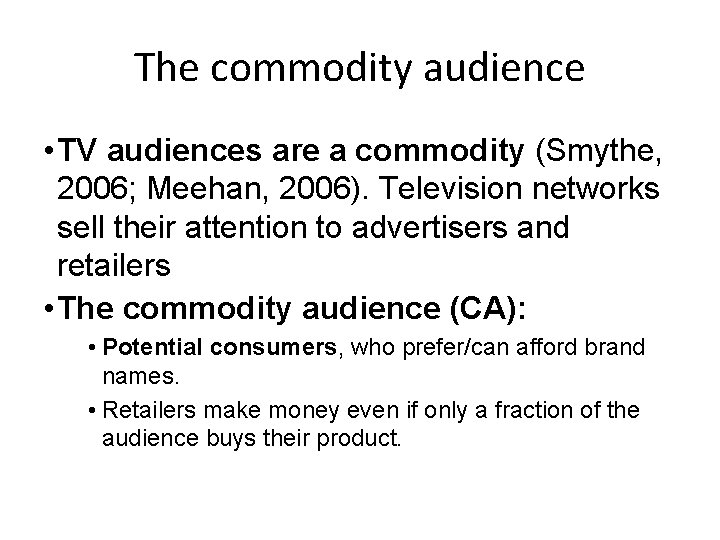 The commodity audience

• TV audiences are a commodity (Smythe, 2006; Meehan, 2006). Television networks sell their attention to advertisers and retailers

• The commodity audience (CA):

• Potential consumers, who prefer/can afford brand names.

• Retailers make money even if only a fraction of the audience buys their product.